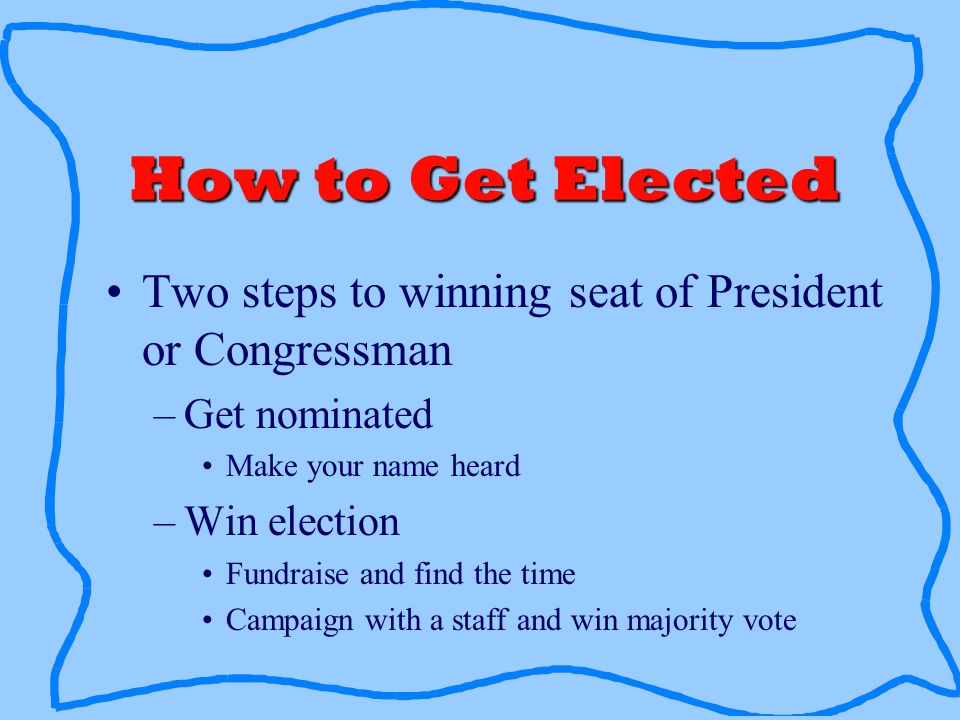 How to Get Elected

• Two steps to winning seat of President or Congressman

– Get nominated

• Make your name heard

– Win election

• Fundraise and find the time

• Campaign with a staff and win majority vote